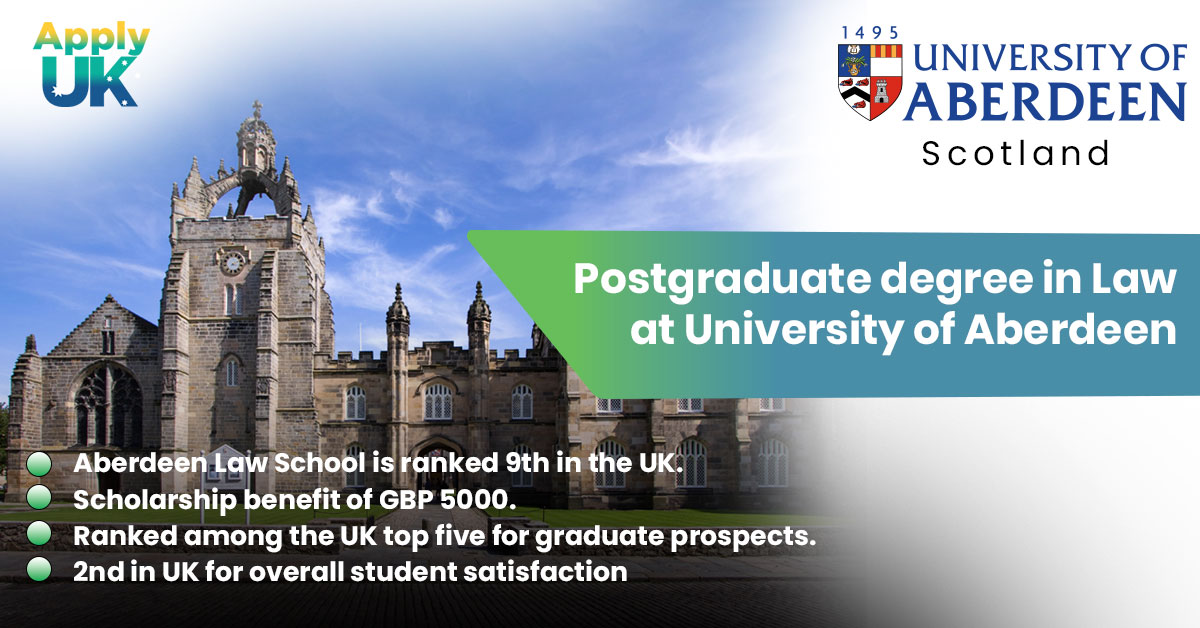 Apply UK

1495
UNIVERSITY OF ABERDEEN
Scotland

Postgraduate degree in Law at University of Aberdeen

Aberdeen Law School is ranked 9th in the UK.
Scholarship benefit of GBP 5000.
Ranked among the UK top five for graduate prospects.
2nd in UK for overall student satisfaction